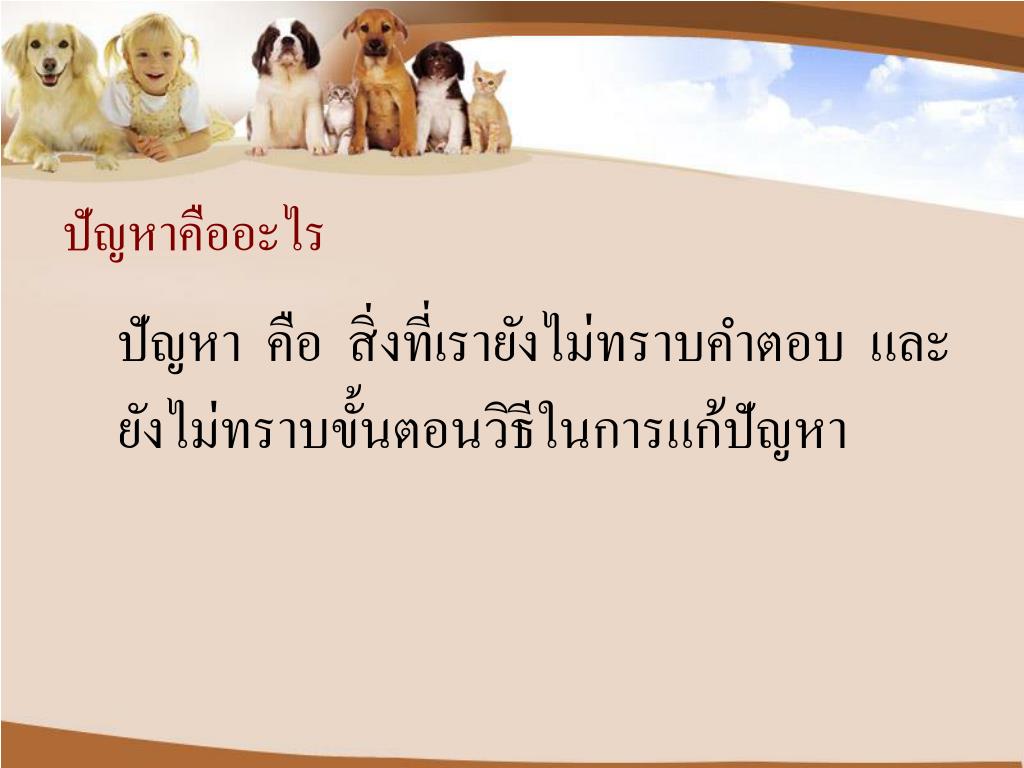 ปัญหาคืออะไร

ปัญหา คือ สิ่งที่เรายังไม่ทราบคำตอบ และยังไม่ทราบขั้นตอนวิธีในการแก้ปัญหา